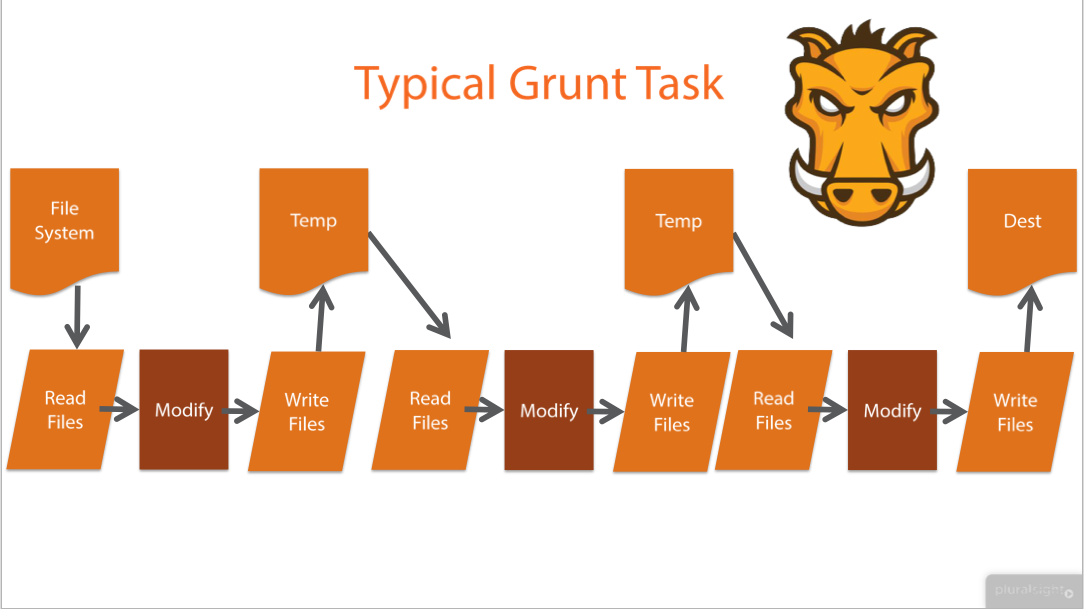 Typical Grunt Task

File System

Temp

Temp

Dest

Read Files

Modify

Write Files

Read Files

Modify

Write Files

Read Files

Modify

Write Files

pluralsight